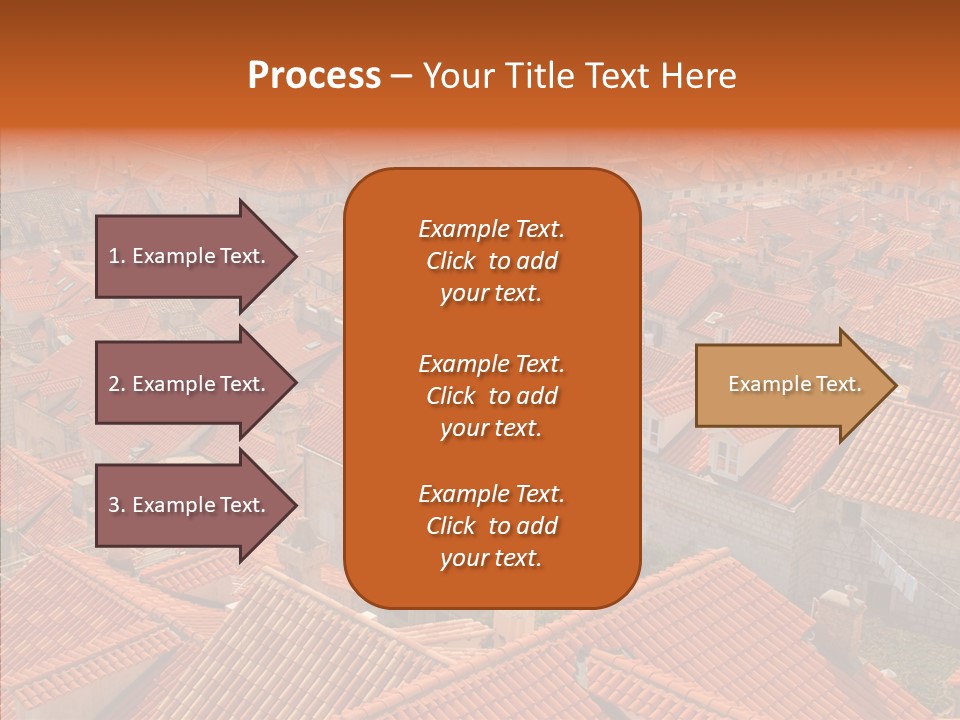 Process – Your Title Text Here

1. Example Text.

2. Example Text.

3. Example Text.

Example Text. Click to add your text.

Example Text. Click to add your text.

Example Text. Click to add your text.

Example Text.